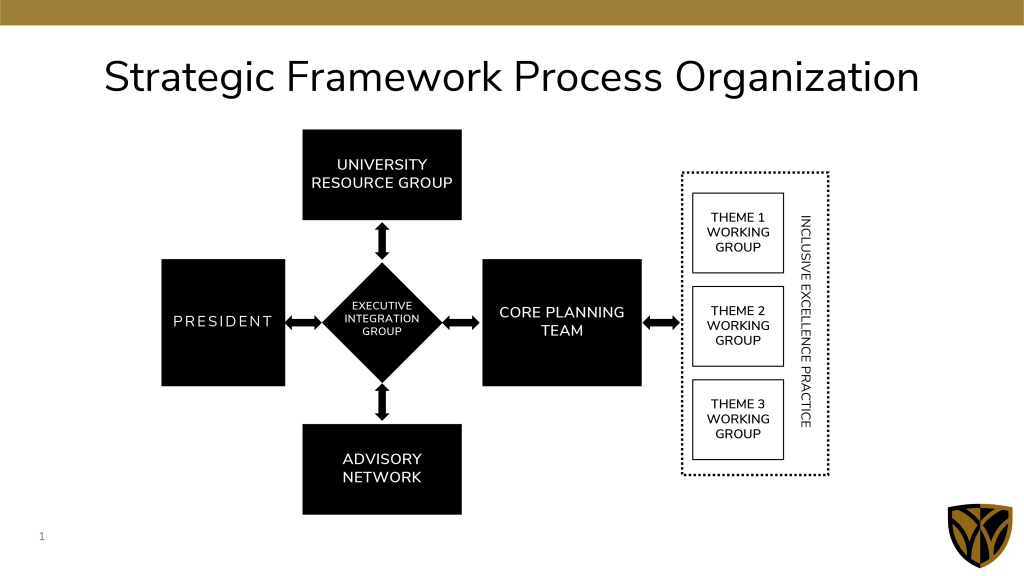 Strategic Framework Process Organization

UNIVERSITY RESOURCE GROUP

PRESIDENT

EXECUTIVE INTEGRATION GROUP

CORE PLANNING TEAM

ADVISORY NETWORK

THEME 1 WORKING GROUP

THEME 2 WORKING GROUP

THEME 3 WORKING GROUP

INCLUSIVE EXCELLENCE PRACTICE

1